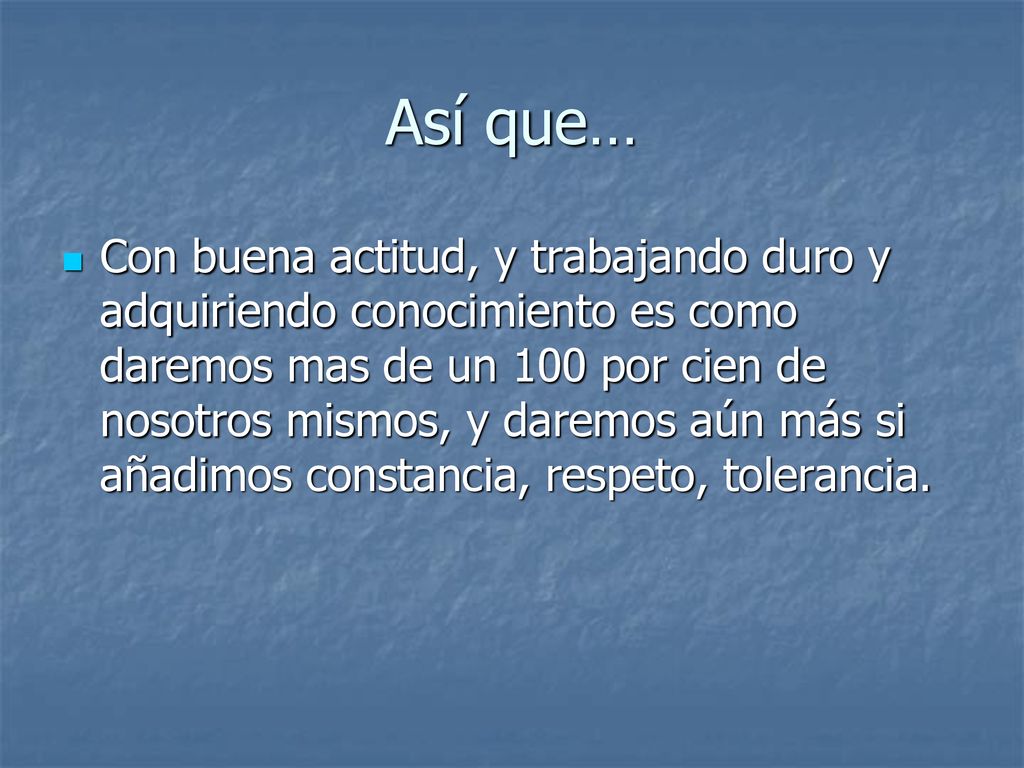 Así que…

Con buena actitud, y trabajando duro y adquiriendo conocimiento es como daremos mas de un 100 por cien de nosotros mismos, y daremos aún más si añadimos constancia, respeto, tolerancia.